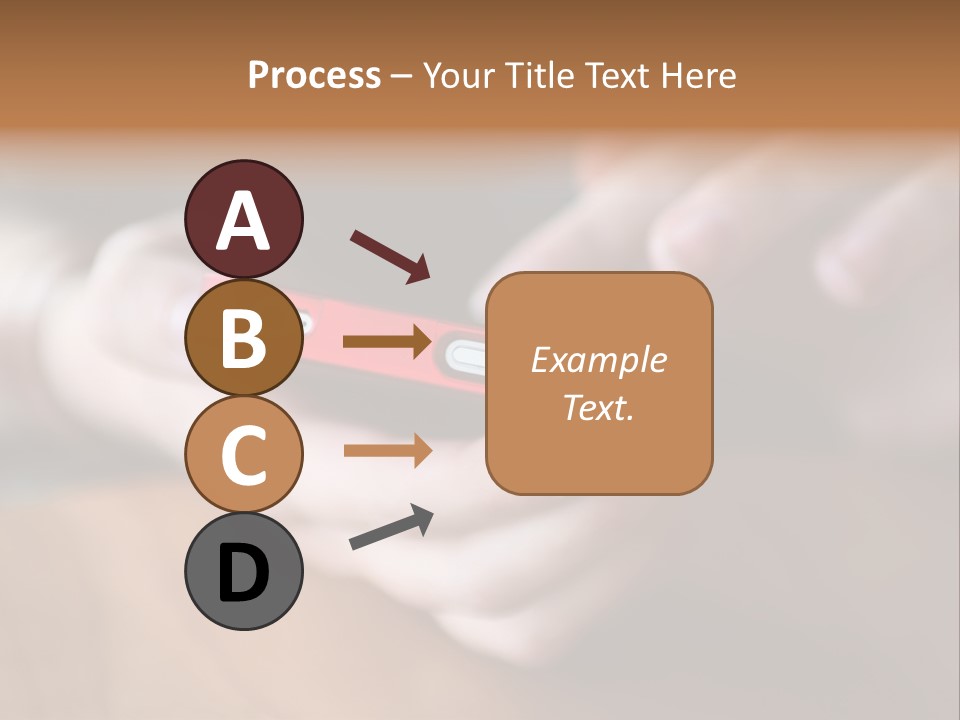 Process – Your Title Text Here

A

B

C

D

Example Text.